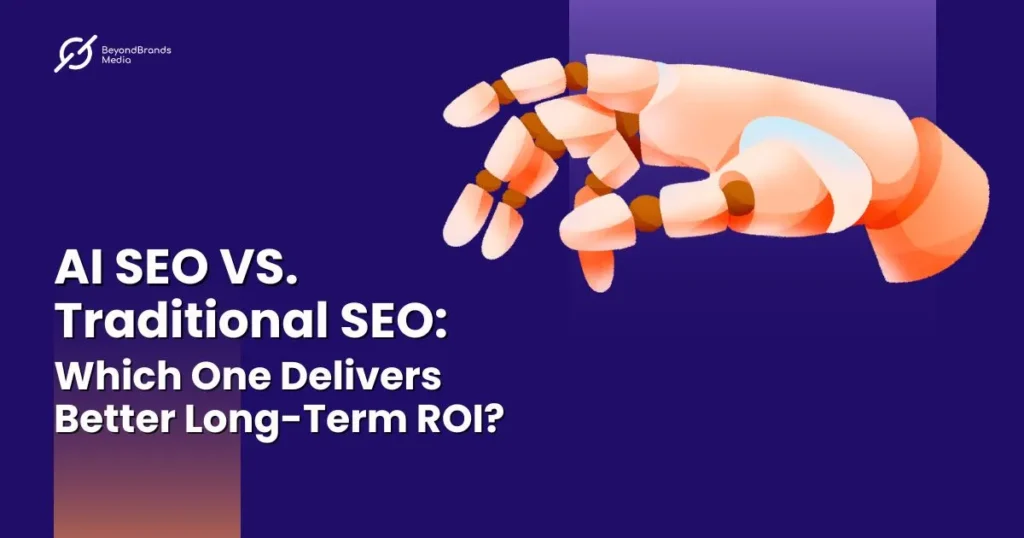 BeyondBrands Media

AI SEO VS. Traditional SEO:

Which One Delivers Better Long-Term ROI?